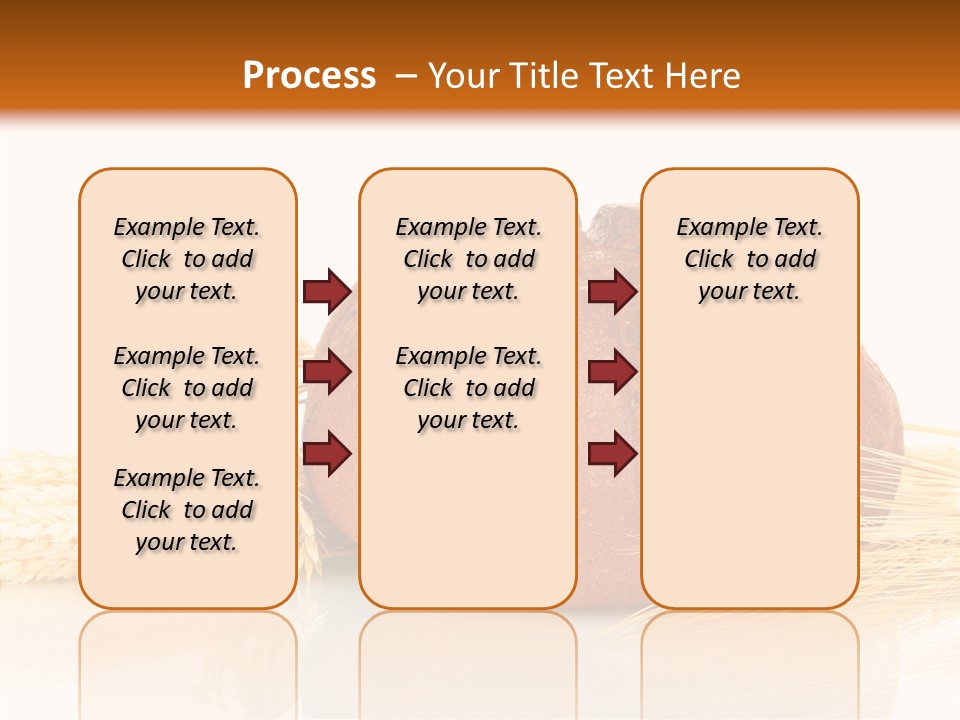 Process – Your Title Text Here

Example Text. Click to add your text.

Example Text. Click to add your text.

Example Text. Click to add your text.

Example Text. Click to add your text.

Example Text. Click to add your text.

Example Text. Click to add your text.